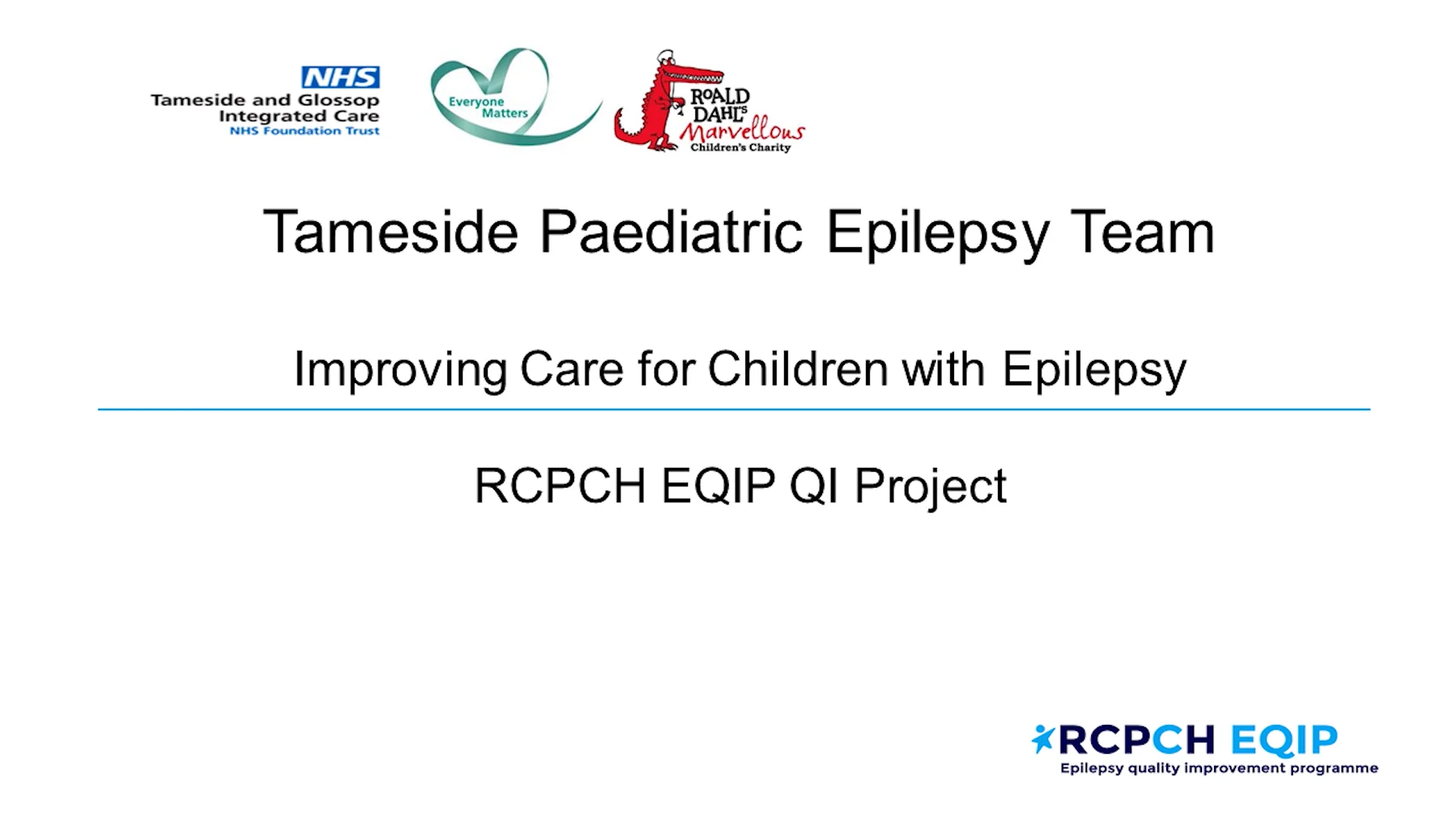 NHS
Tameside and Glossop Integrated Care
NHS Foundation Trust

Everyone Matters

ROALD DAHL'S Marvellous Children's Charity

Tameside Paediatric Epilepsy Team

Improving Care for Children with Epilepsy

RCPCH EQIP QI Project

RCPCH EQIP
Epilepsy quality improvement programme